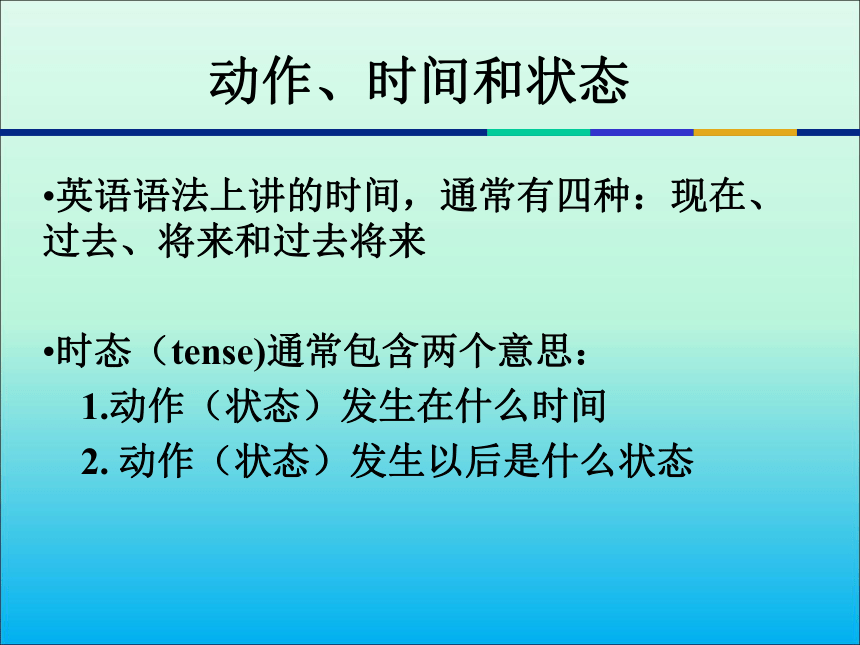 动作、时间和状态

•英语语法上讲的时间，通常有四种：现在、过去、将来和过去将来

•时态（tense)通常包含两个意思：

1.动作（状态）发生在什么时间

2. 动作（状态）发生以后是什么状态